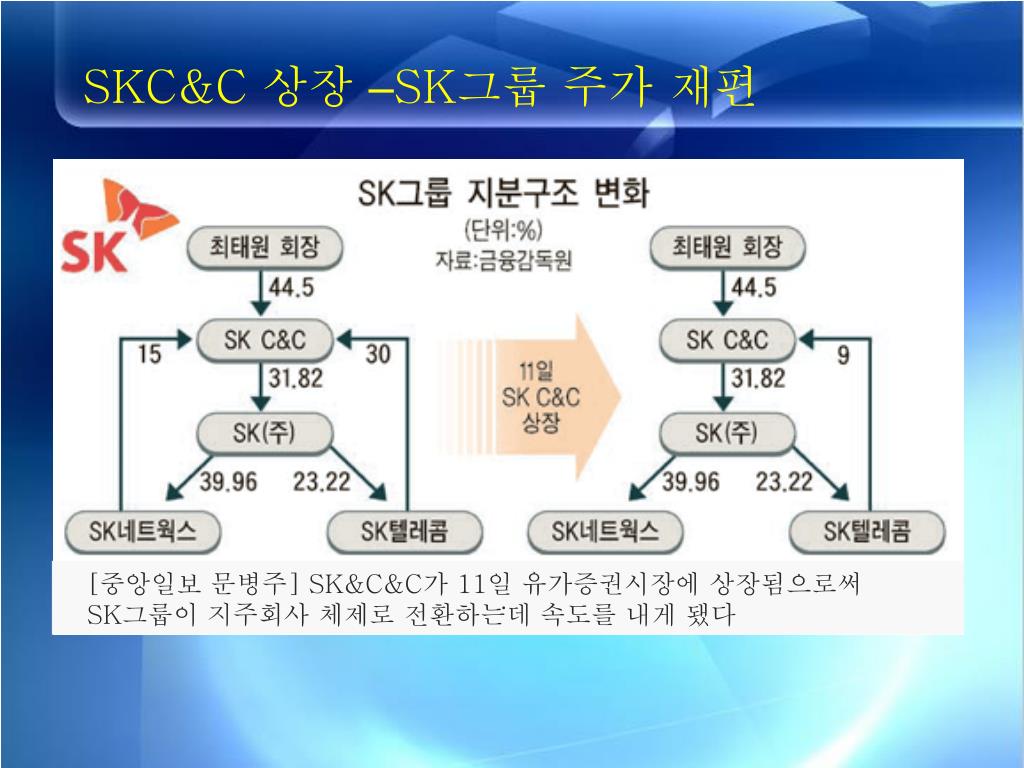 SKC&C 상장 –SK그룹 주가 재편

SK

SK그룹 지분구조 변화
(단위:%)
자료:금융감독원

최태원 회장
44.5
SK C&C
15
30
31.82
SK(주)
39.96
23.22
SK네트웍스
SK텔레콤

11일
SK C&C
상장

최태원 회장
44.5
SK C&C
9
31.82
SK(주)
39.96
23.22
SK네트웍스
SK텔레콤

[중앙일보 문병주] SK&C&C가 11일 유가증권시장에 상장됨으로써 SK그룹이 지주회사 체제로 전환하는데 속도를 내게 됐다